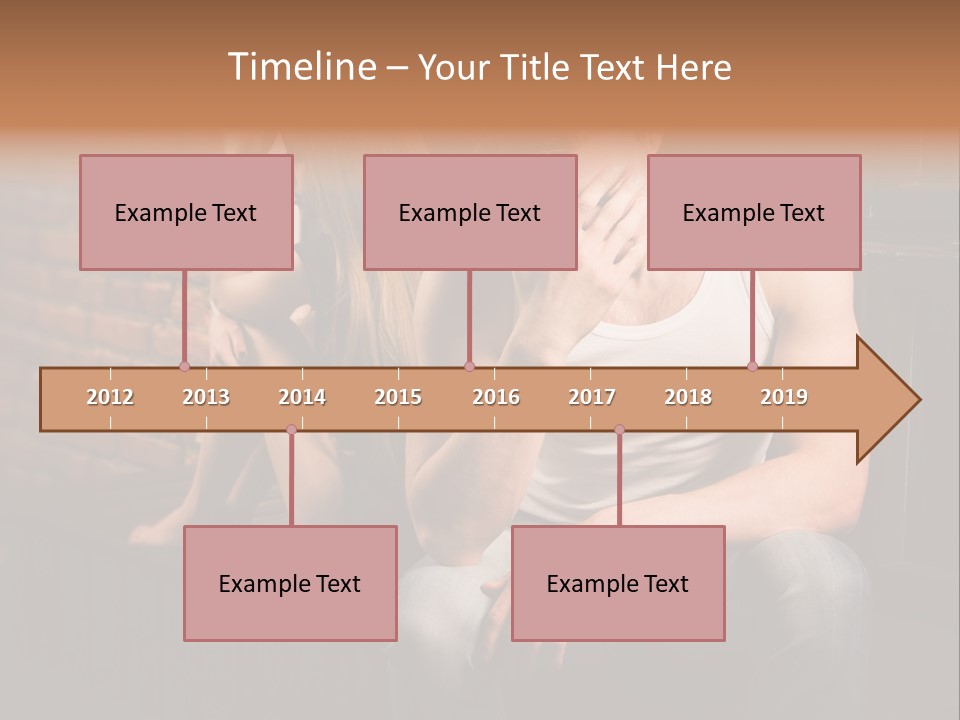 Timeline – Your Title Text Here

Example Text

Example Text

Example Text

2012 2013 2014 2015 2016 2017 2018 2019

Example Text

Example Text